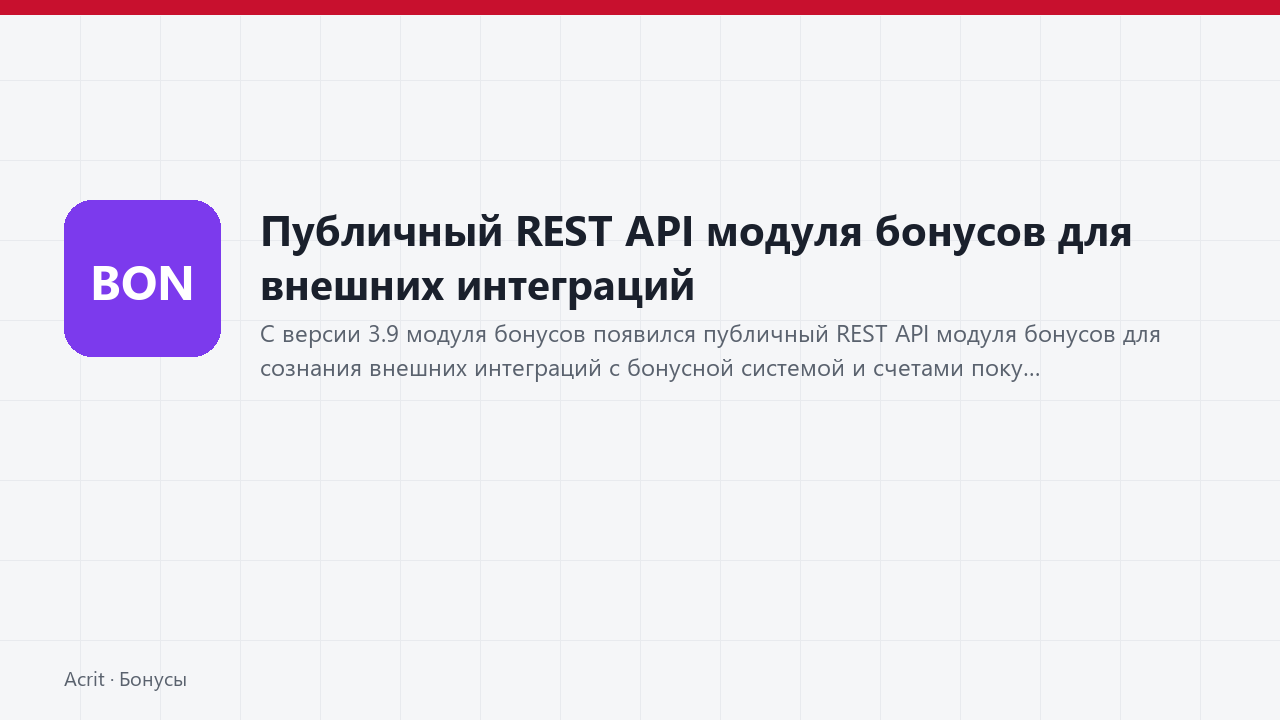 BON

Публичный REST API модуля бонусов для внешних интеграций

С версии 3.9 модуля бонусов появился публичный REST API модуля бонусов для сознания внешних интеграций с бонусной системой и счетами поку...

Acrit · Бонусы